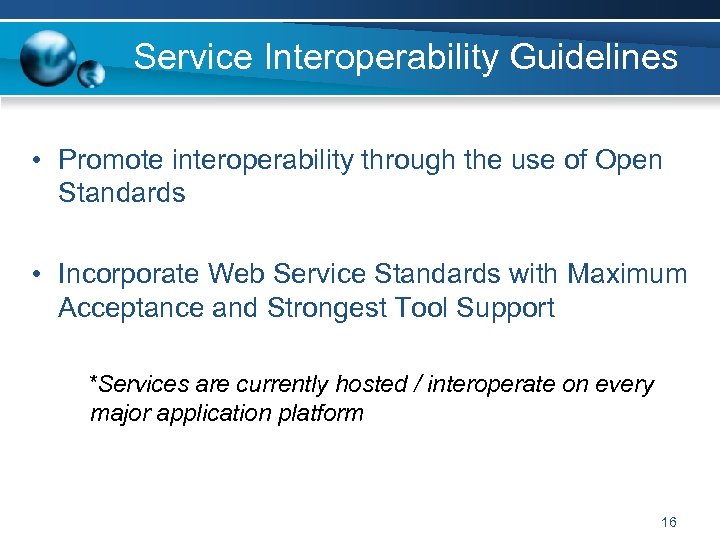 Service Interoperability Guidelines

• Promote interoperability through the use of Open Standards

• Incorporate Web Service Standards with Maximum Acceptance and Strongest Tool Support

*Services are currently hosted / interoperate on every major application platform

16